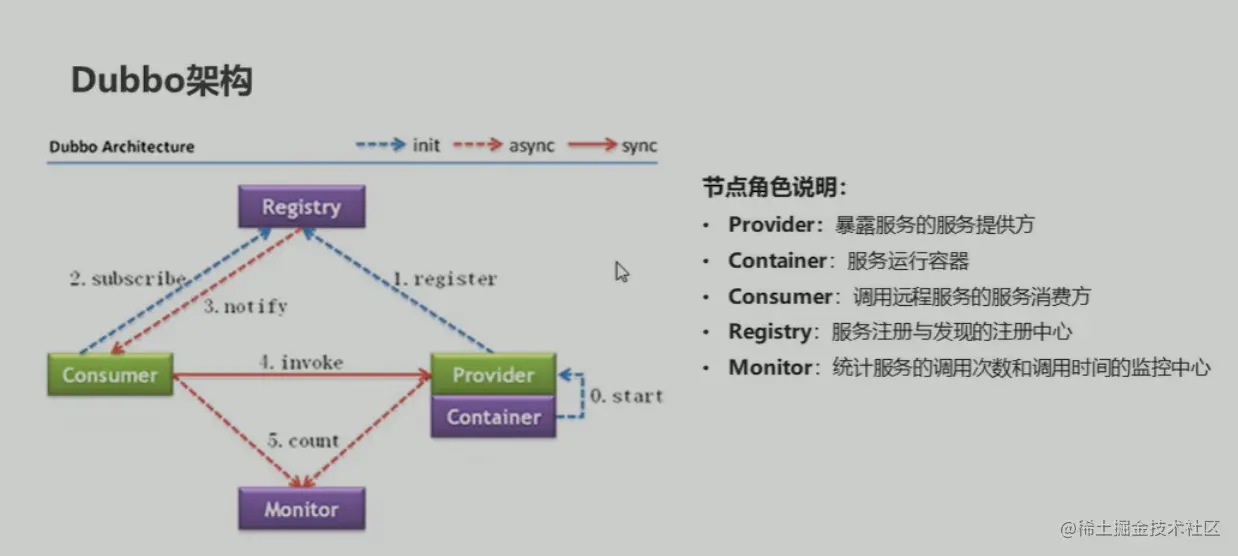 Dubbo架构

Dubbo Architecture init async sync

Registry

2. subscribe

3. notify

1. register

Consumer

4. invoke

Provider

Container

0. start

5. count

Monitor

节点角色说明：

• Provider：暴露服务的服务提供方
• Container：服务运行容器
• Consumer：调用远程服务的服务消费方
• Registry：服务注册与发现的注册中心
• Monitor：统计服务的调用次数和调用时间的监控中心

@稀土掘金技术社区